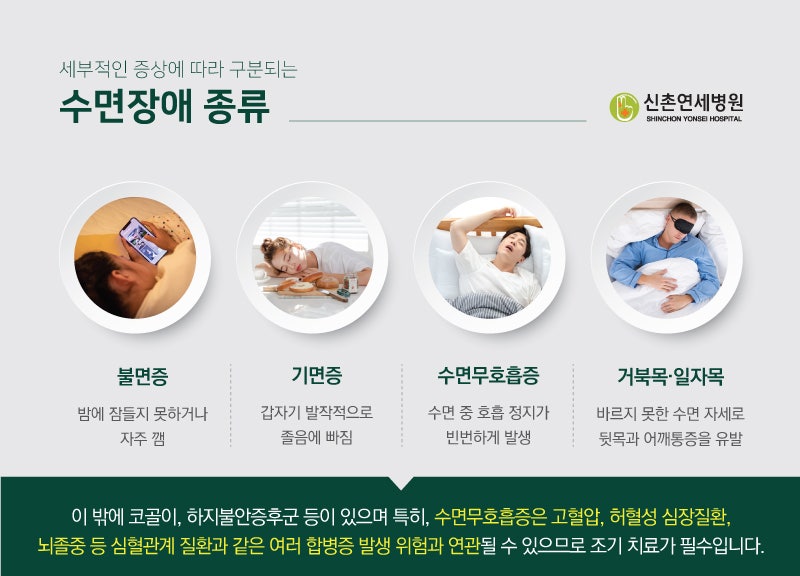 세부적인 증상에 따라 구분되는

수면장애 종류

신촌연세병원
SHINCHON YONSEI HOSPITAL

불면증
밤에 잠들지 못하거나 자주 깸

기면증
갑자기 발작적으로 졸음에 빠짐

수면무호흡증
수면 중 호흡 정지가 빈번하게 발생

거북목·일자목
바르지 못한 수면 자세로 뒷목과 어깨통증을 유발

이 밖에 코골이, 하지불안증후군 등이 있으며 특히, 수면무호흡증은 고혈압, 허혈성 심장질환, 뇌졸중 등 심혈관계 질환과 같은 여러 합병증 발생 위험과 연관될 수 있으므로 조기 치료가 필수입니다.